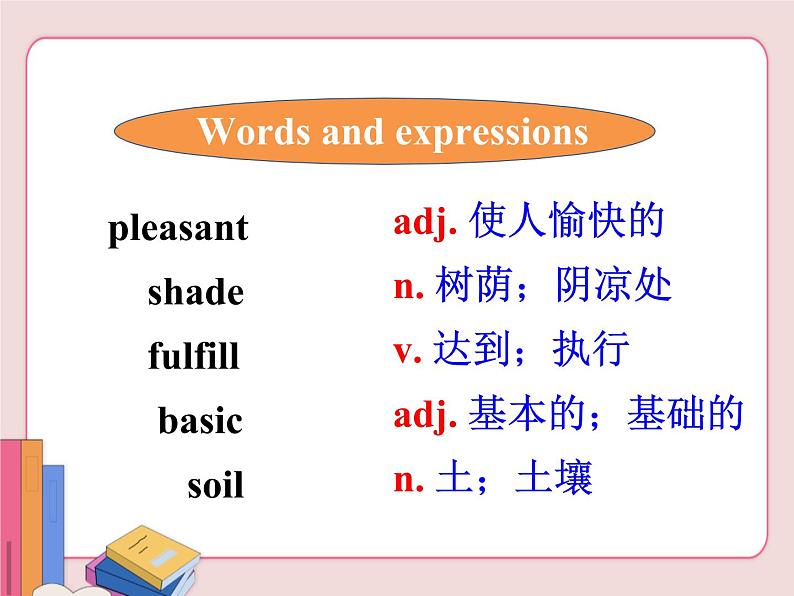 Words and expressions

pleasant adj. 使人愉快的

shade n. 树荫；阴凉处

fulfill v. 达到；执行

basic adj. 基本的；基础的

soil n. 土；土壤